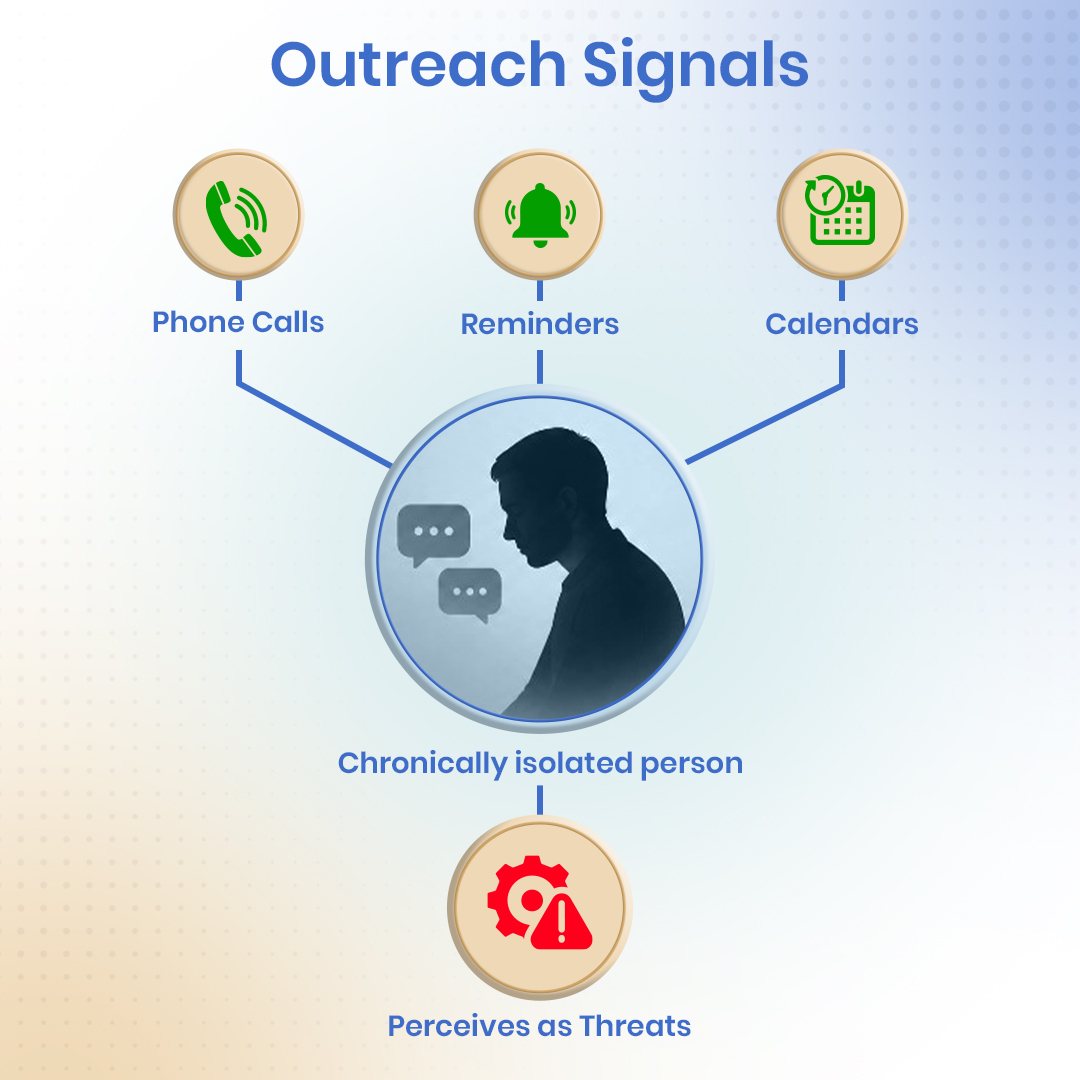 Outreach Signals

Phone Calls

Reminders

Calendars

Chronically isolated person

Perceives as Threats